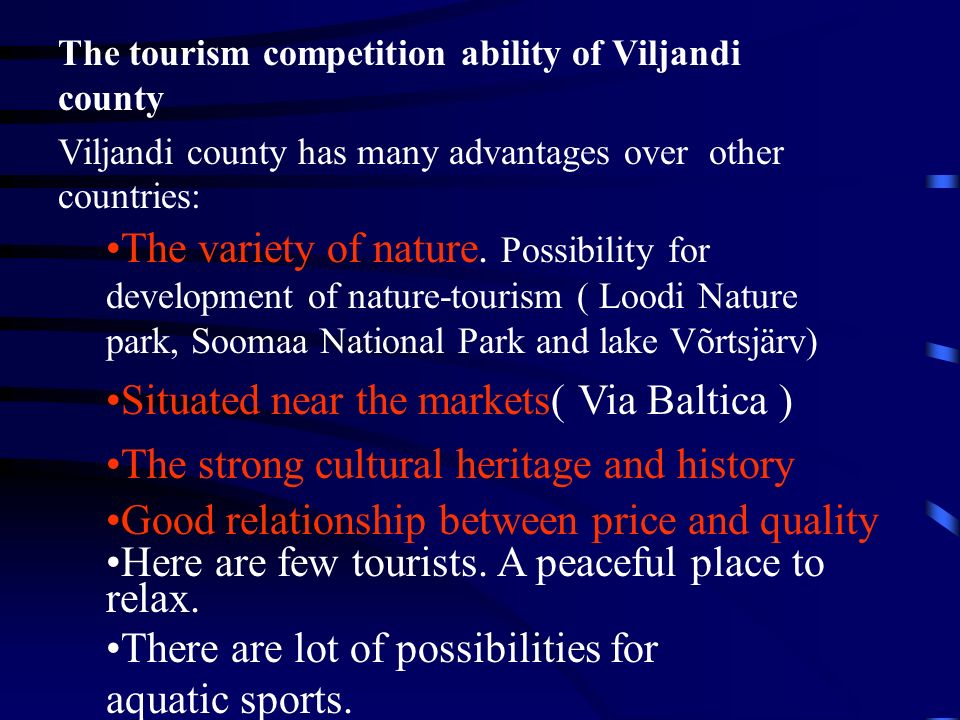 The tourism competition ability of Viljandi county

Viljandi county has many advantages over other countries:

•The variety of nature. Possibility for development of nature-tourism ( Loodi Nature park, Soomaa National Park and lake Võrtsjärv)

•Situated near the markets( Via Baltica )

•The strong cultural heritage and history

•Good relationship between price and quality

•Here are few tourists. A peaceful place to relax.

•There are lot of possibilities for aquatic sports.